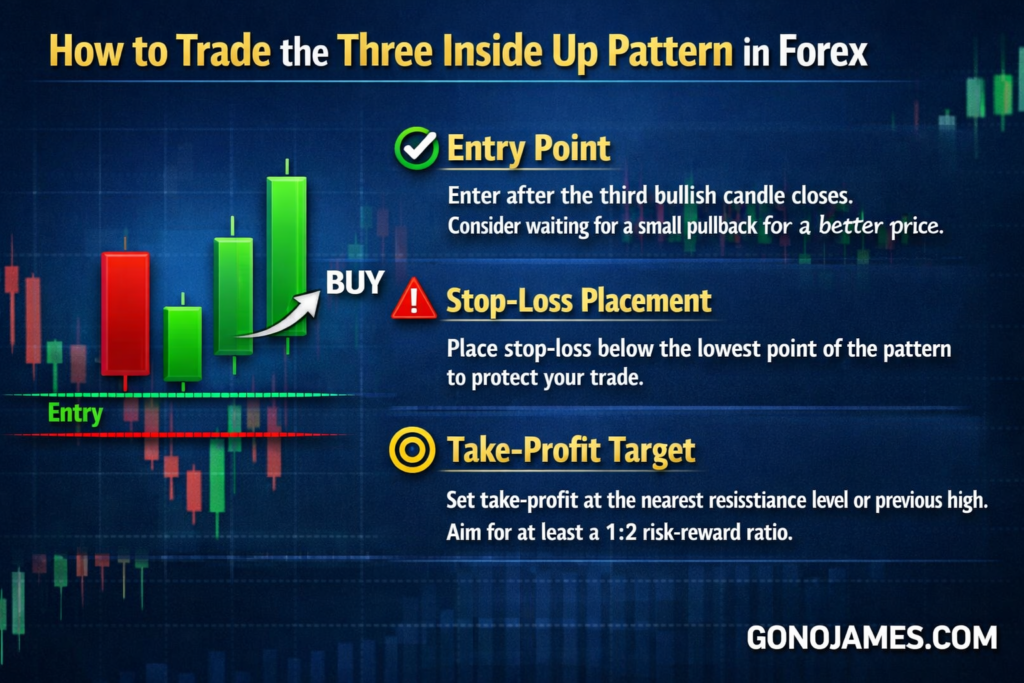 How to Trade the Three Inside Up Pattern in Forex

BUY

Entry

Entry Point

Enter after the third bullish candle closes. Consider waiting for a small pullback for a better price.

Stop-Loss Placement

Place stop-loss below the lowest point of the pattern to protect your trade.

Take-Profit Target

Set take-profit at the nearest resisstiance level or previous high. Aim for at least a 1:2 risk-reward ratio.

GONOJAMES.COM